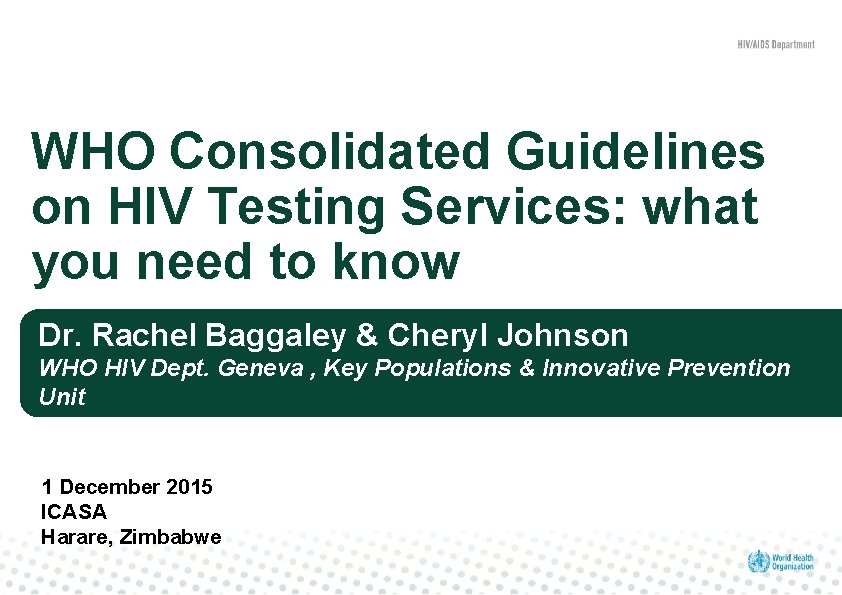 HIV/AIDS Department

WHO Consolidated Guidelines on HIV Testing Services: what you need to know

Dr. Rachel Baggaley & Cheryl Johnson
WHO HIV Dept. Geneva , Key Populations & Innovative Prevention Unit

1 December 2015
ICASA
Harare, Zimbabwe

World Health Organization